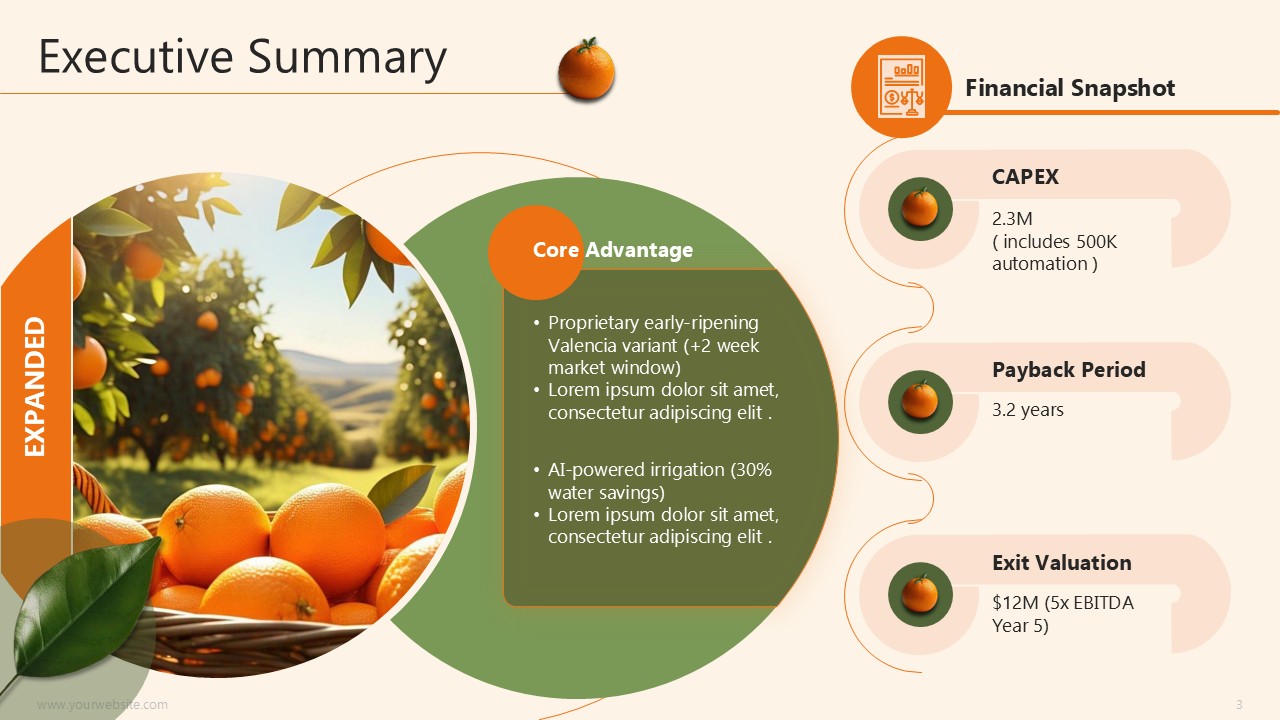 Executive Summary

EXPANDED

Core Advantage

• Proprietary early-ripening Valencia variant (+2 week market window)
• Lorem ipsum dolor sit amet, consectetur adipiscing elit .

• AI-powered irrigation (30% water savings)
• Lorem ipsum dolor sit amet, consectetur adipiscing elit .

Financial Snapshot

CAPEX
2.3M
( includes 500K automation )

Payback Period
3.2 years

Exit Valuation
$12M (5x EBITDA Year 5)

www.yourwebsite.com

3